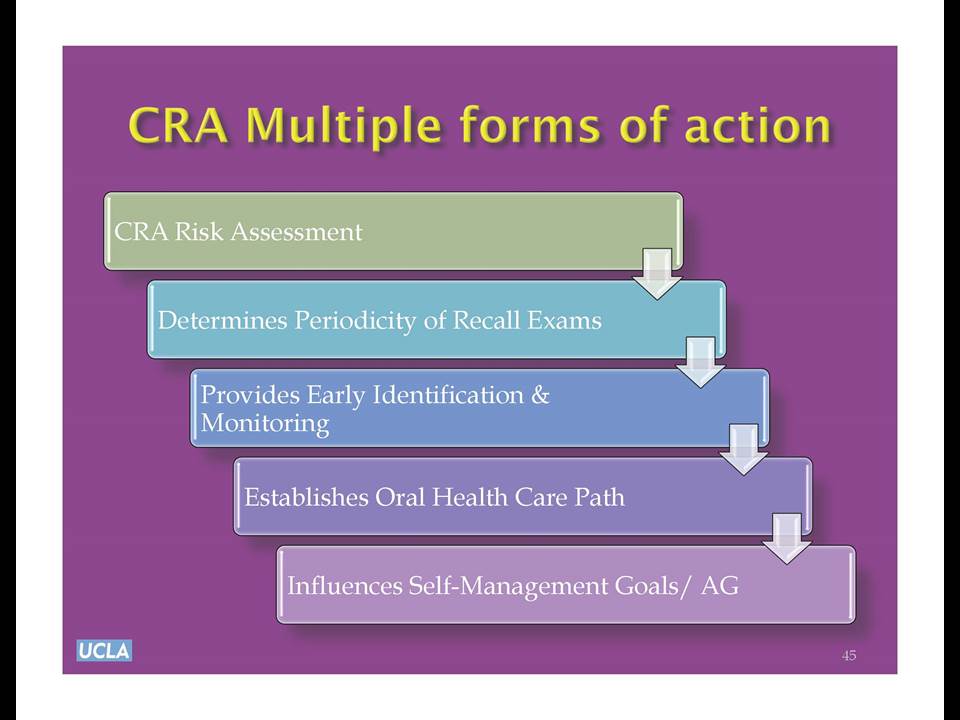 CRA Multiple forms of action

CRA Risk Assessment

Determines Periodicity of Recall Exams

Provides Early Identification & Monitoring

Establishes Oral Health Care Path

Influences Self-Management Goals/ AG

UCLA

45